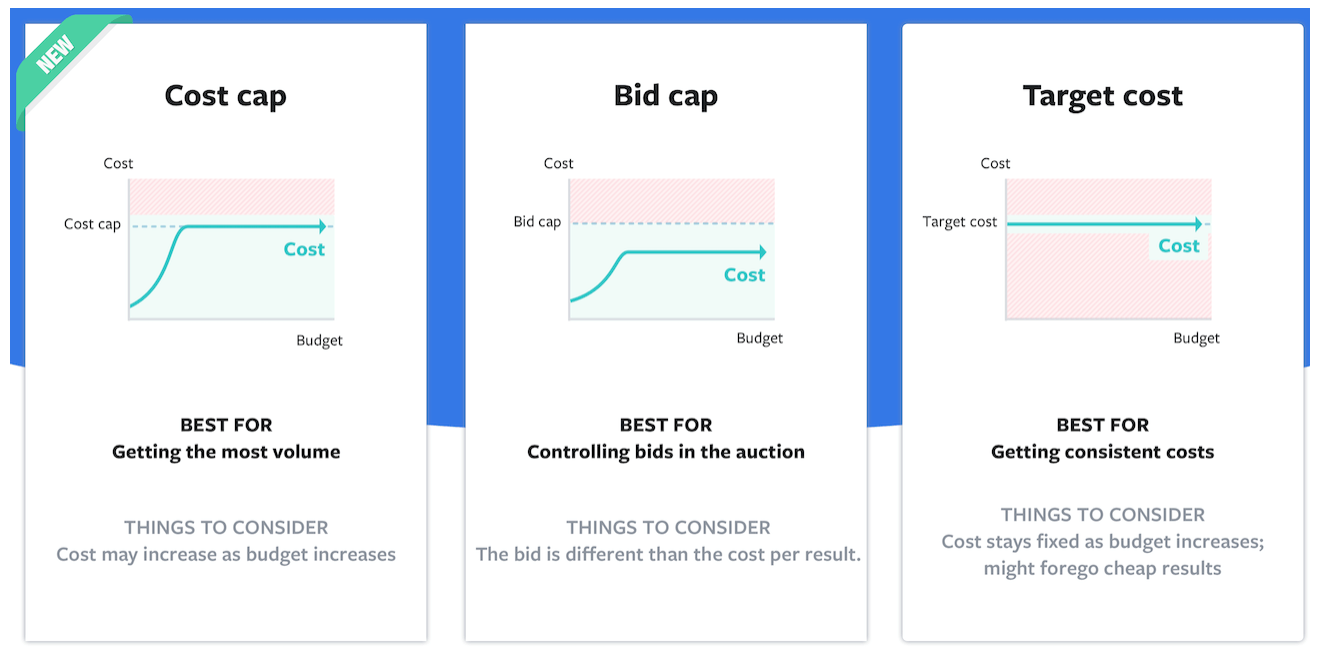 NEW

Cost cap

Cost
Cost cap
Cost
Budget

BEST FOR
Getting the most volume

THINGS TO CONSIDER
Cost may increase as budget increases

Bid cap

Cost
Bid cap
Cost
Budget

BEST FOR
Controlling bids in the auction

THINGS TO CONSIDER
The bid is different than the cost per result.

Target cost

Cost
Target cost
Cost
Budget

BEST FOR
Getting consistent costs

THINGS TO CONSIDER
Cost stays fixed as budget increases; might forego cheap results